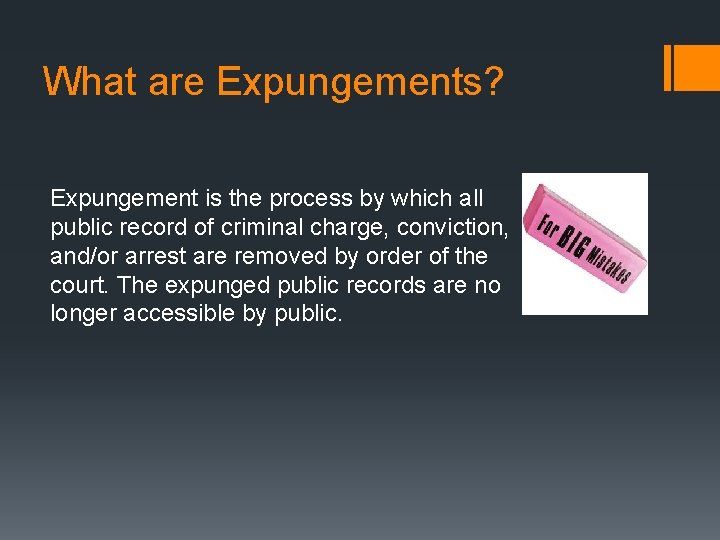 What are Expungements?

Expungement is the process by which all public record of criminal charge, conviction, and/or arrest are removed by order of the court. The expunged public records are no longer accessible by public.

For BIG Mistakes